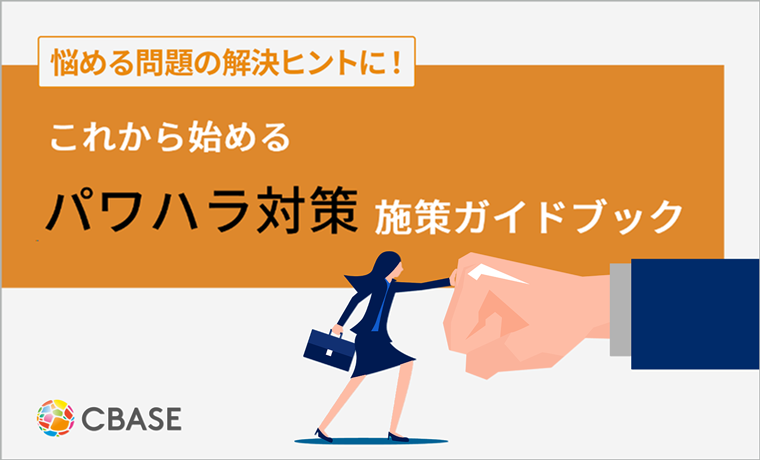 悩める問題の解決ヒントに！

これから始める

パワハラ対策 施策ガイドブック

CBASE